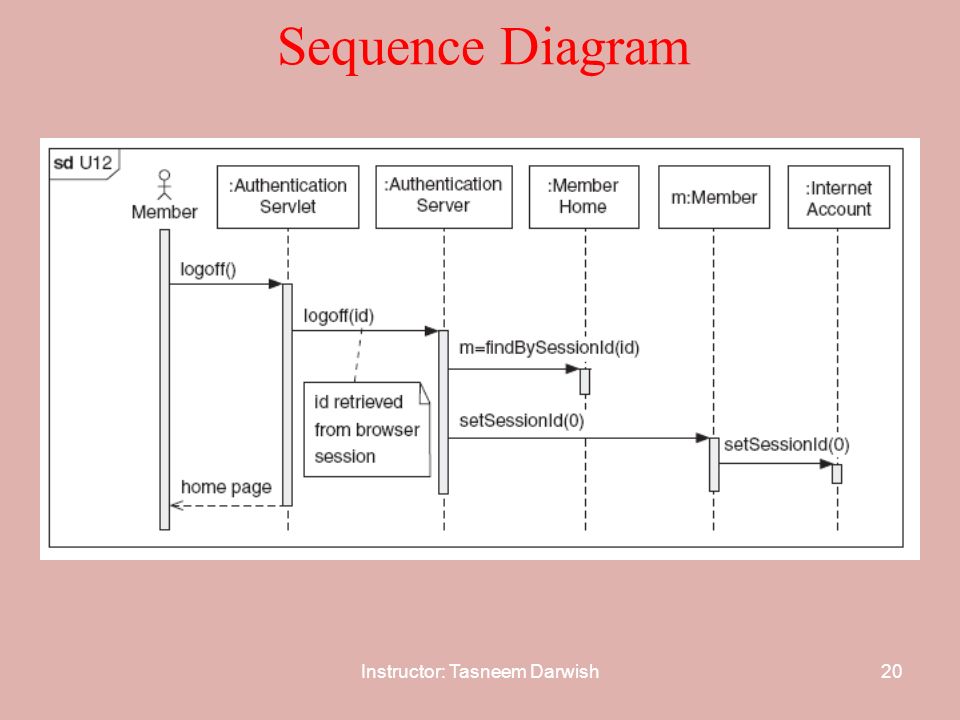 Sequence Diagram

sd U12

Member

:Authentication Servlet

:Authentication Server

:Member Home

m:Member

:Internet Account

logoff()

logoff(id)

m=findBySessionId(id)

id retrieved from browser session

setSessionId(0)

setSessionId(0)

home page

Instructor: Tasneem Darwish

20